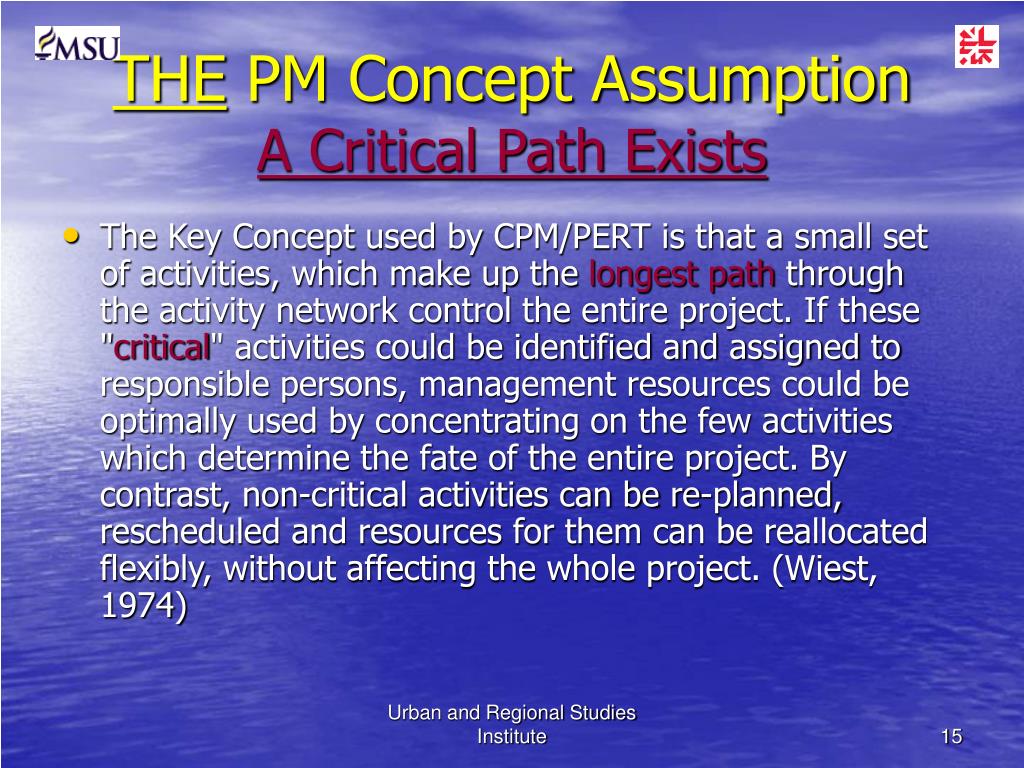 MSU

THE PM Concept Assumption
A Critical Path Exists

• The Key Concept used by CPM/PERT is that a small set of activities, which make up the longest path through the activity network control the entire project. If these "critical" activities could be identified and assigned to responsible persons, management resources could be optimally used by concentrating on the few activities which determine the fate of the entire project. By contrast, non-critical activities can be re-planned, rescheduled and resources for them can be reallocated flexibly, without affecting the whole project. (Wiest, 1974)

Urban and Regional Studies Institute

15